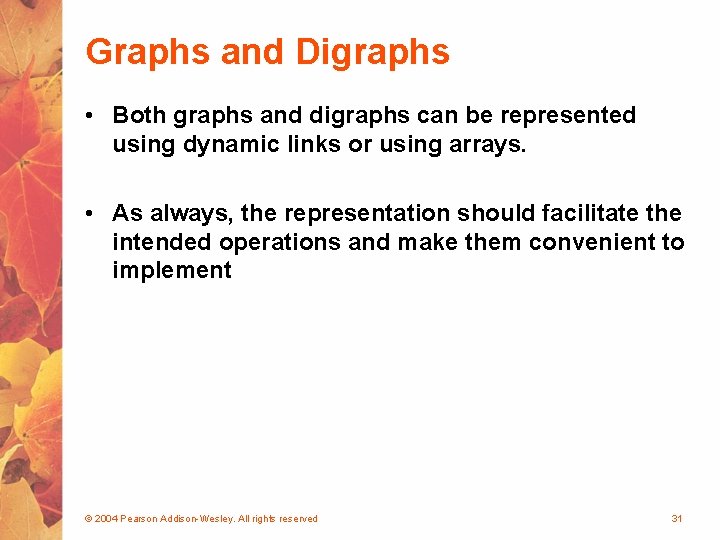 Graphs and Digraphs

• Both graphs and digraphs can be represented using dynamic links or using arrays.

• As always, the representation should facilitate the intended operations and make them convenient to implement

© 2004 Pearson Addison-Wesley. All rights reserved

31